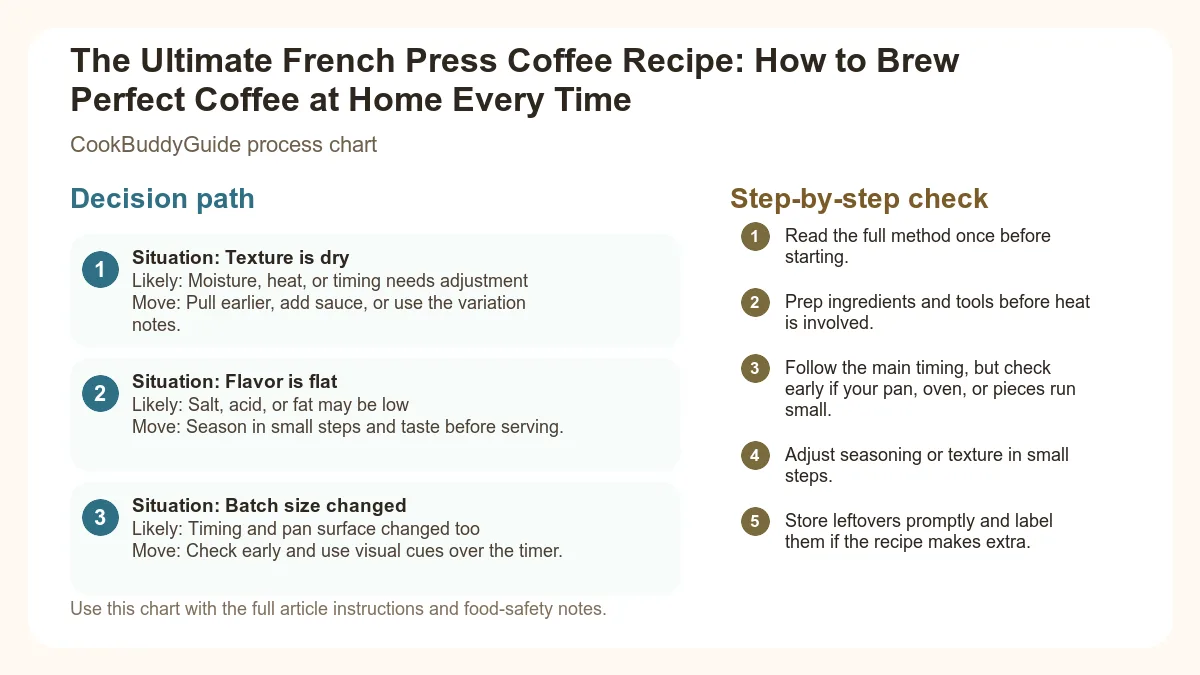 The Ultimate French Press Coffee Recipe: How to Brew Perfect Coffee at Home Every Time

CookBuddyGuide process chart

Decision path

1
Situation: Texture is dry
Likely: Moisture, heat, or timing needs adjustment
Move: Pull earlier, add sauce, or use the variation notes.

2
Situation: Flavor is flat
Likely: Salt, acid, or fat may be low
Move: Season in small steps and taste before serving.

3
Situation: Batch size changed
Likely: Timing and pan surface changed too
Move: Check early and use visual cues over the timer.

Use this chart with the full article instructions and food-safety notes.

Step-by-step check

1 Read the full method once before starting.

2 Prep ingredients and tools before heat is involved.

3 Follow the main timing, but check early if your pan, oven, or pieces run small.

4 Adjust seasoning or texture in small steps.

5 Store leftovers promptly and label them if the recipe makes extra.